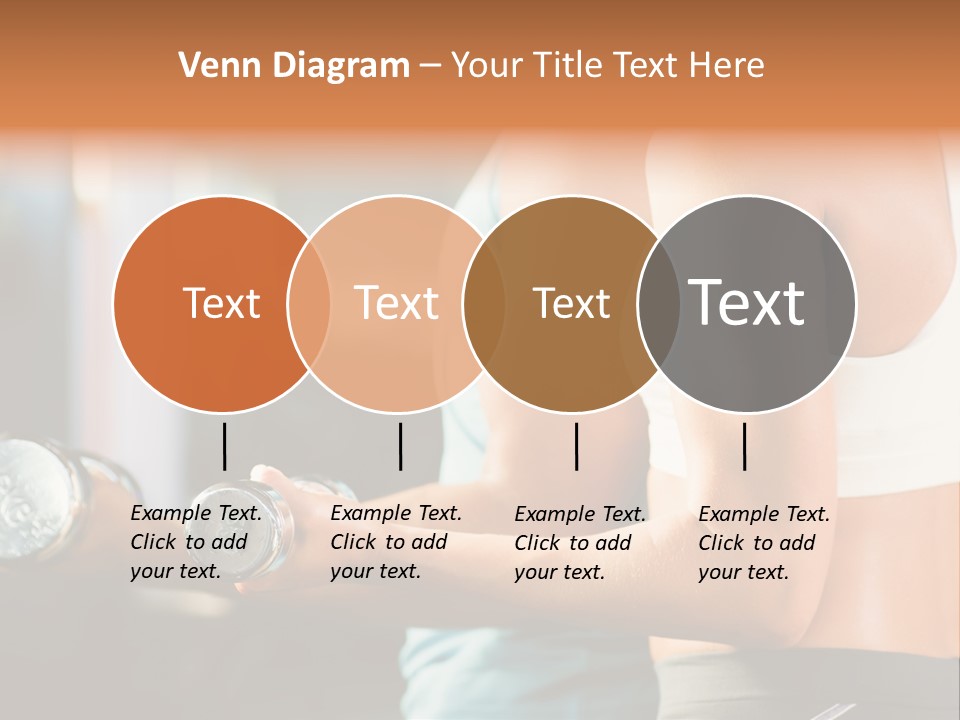 Venn Diagram – Your Title Text Here

Text

Text

Text

Text

Example Text. Click to add your text.

Example Text. Click to add your text.

Example Text. Click to add your text.

Example Text. Click to add your text.